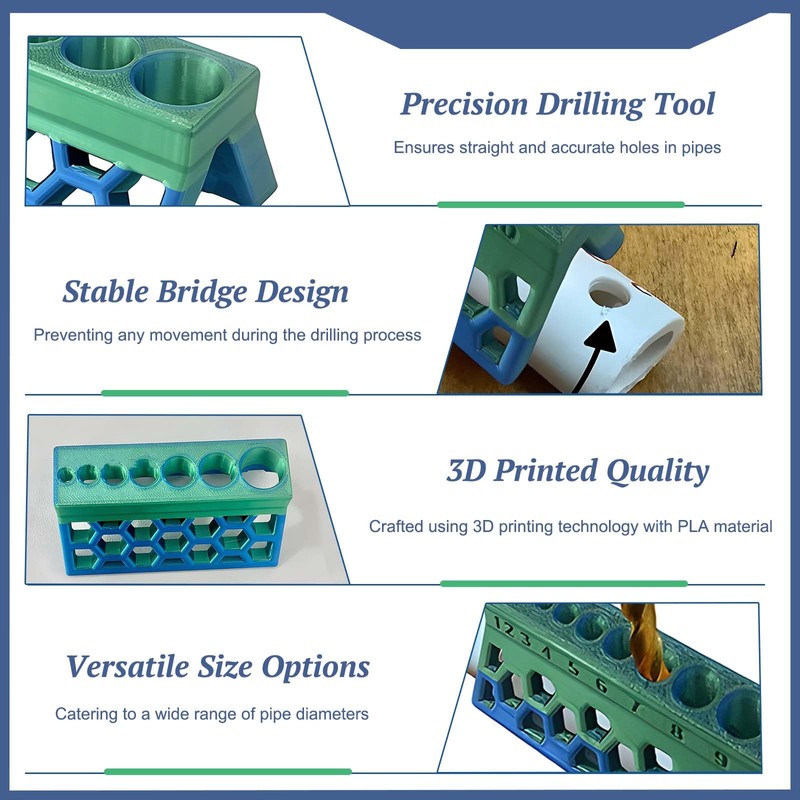 Precision Drilling Tool

Ensures straight and accurate holes in pipes

Stable Bridge Design

Preventing any movement during the drilling process

3D Printed Quality

Crafted using 3D printing technology with PLA material

Versatile Size Options

Catering to a wide range of pipe diameters

1 2 3 4 5 6 7 8 9